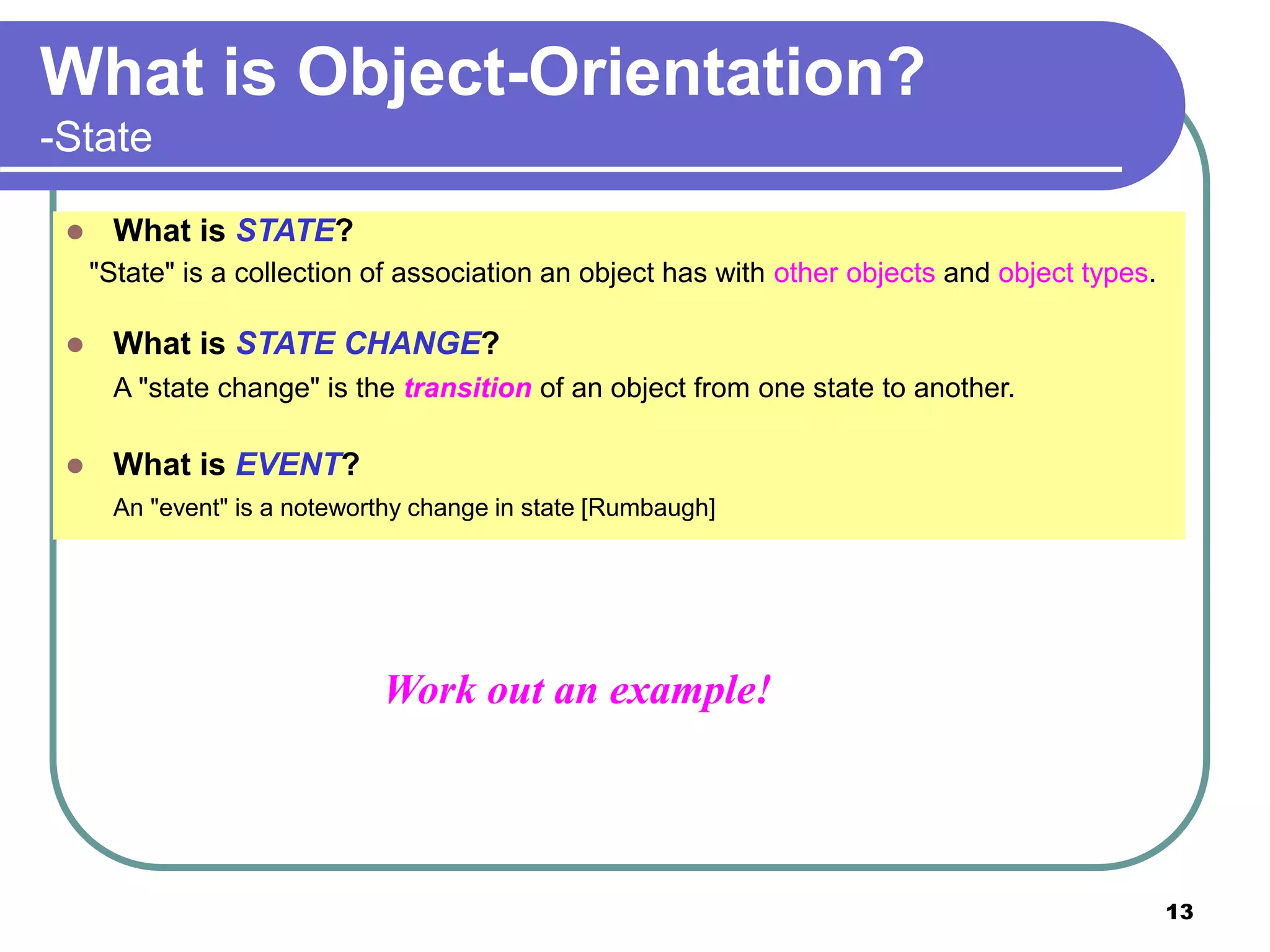 What is Object-Orientation?
-State

- What is STATE?

"State" is a collection of association an object has with other objects and object types.

- What is STATE CHANGE?

A "state change" is the transition of an object from one state to another.

- What is EVENT?

An "event" is a noteworthy change in state [Rumbaugh]

Work out an example!

13